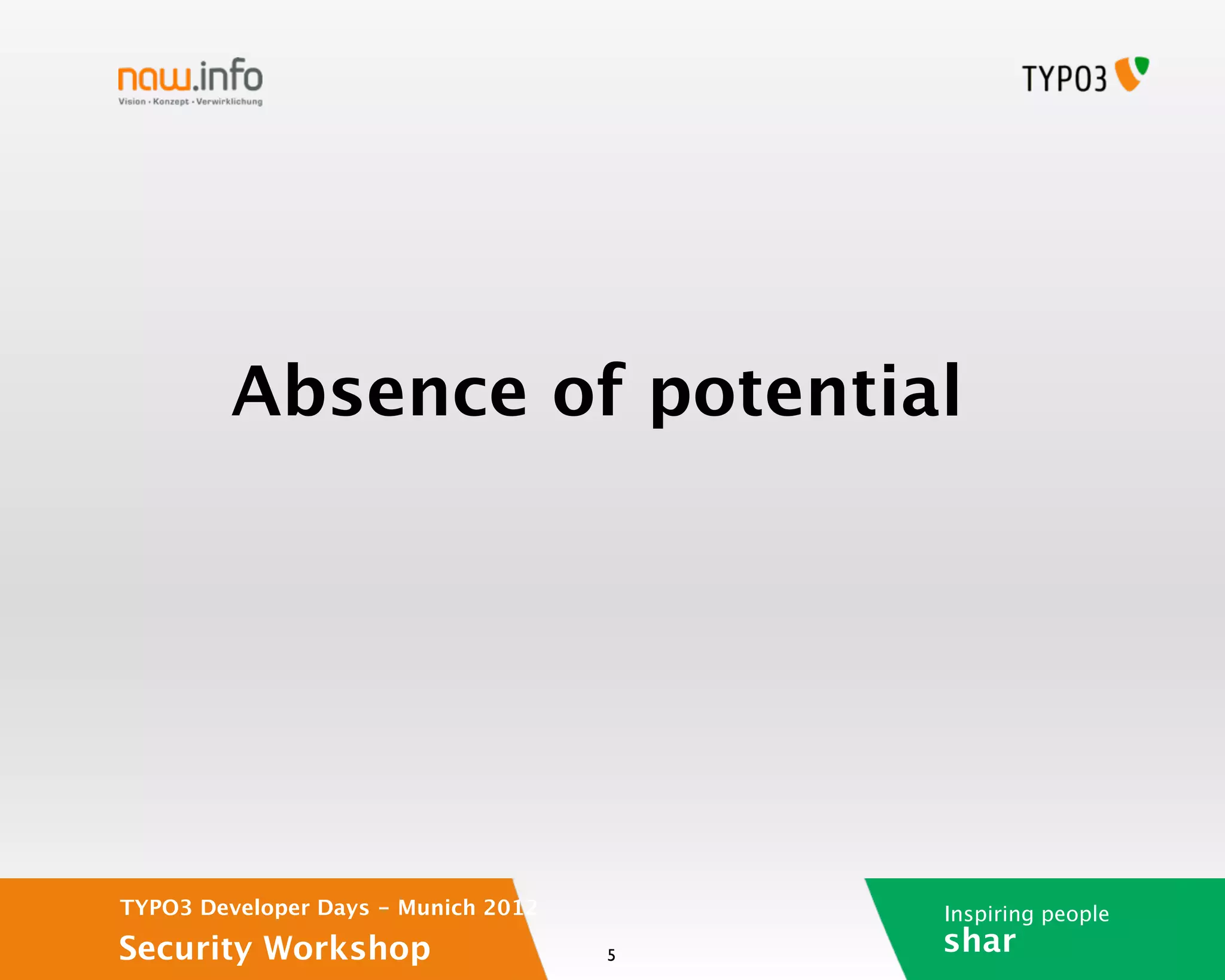 naw.info
Vision · Konzept · Verwirklichung

TYPO3

Absence of potential

TYPO3 Developer Days – Munich 2012
Security Workshop

5

Inspiring people
shar